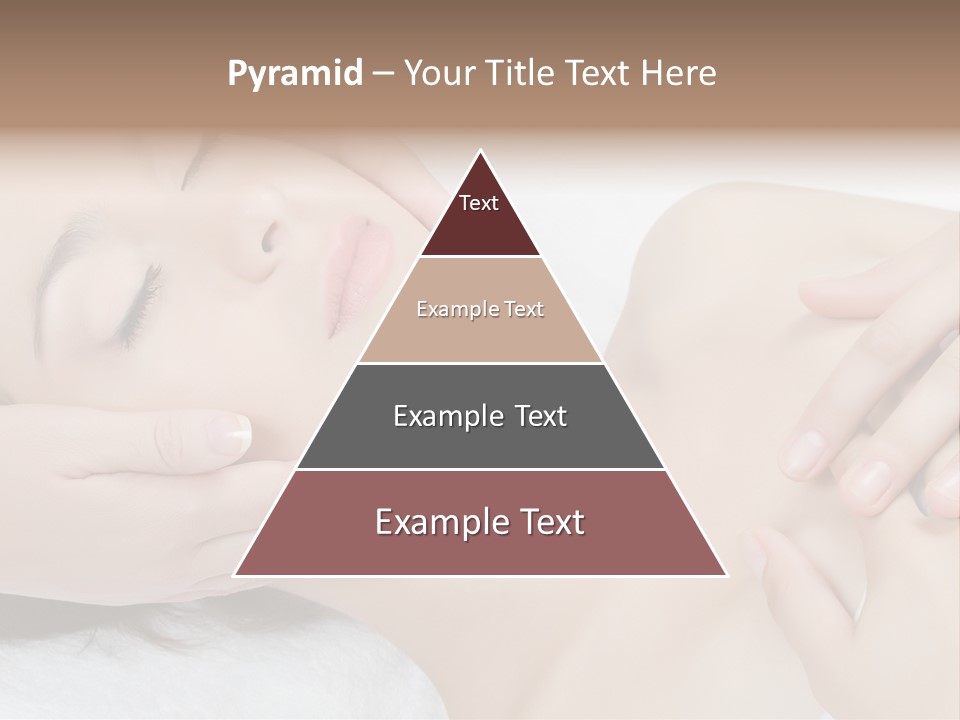 Pyramid – Your Title Text Here

Text

Example Text

Example Text

Example Text